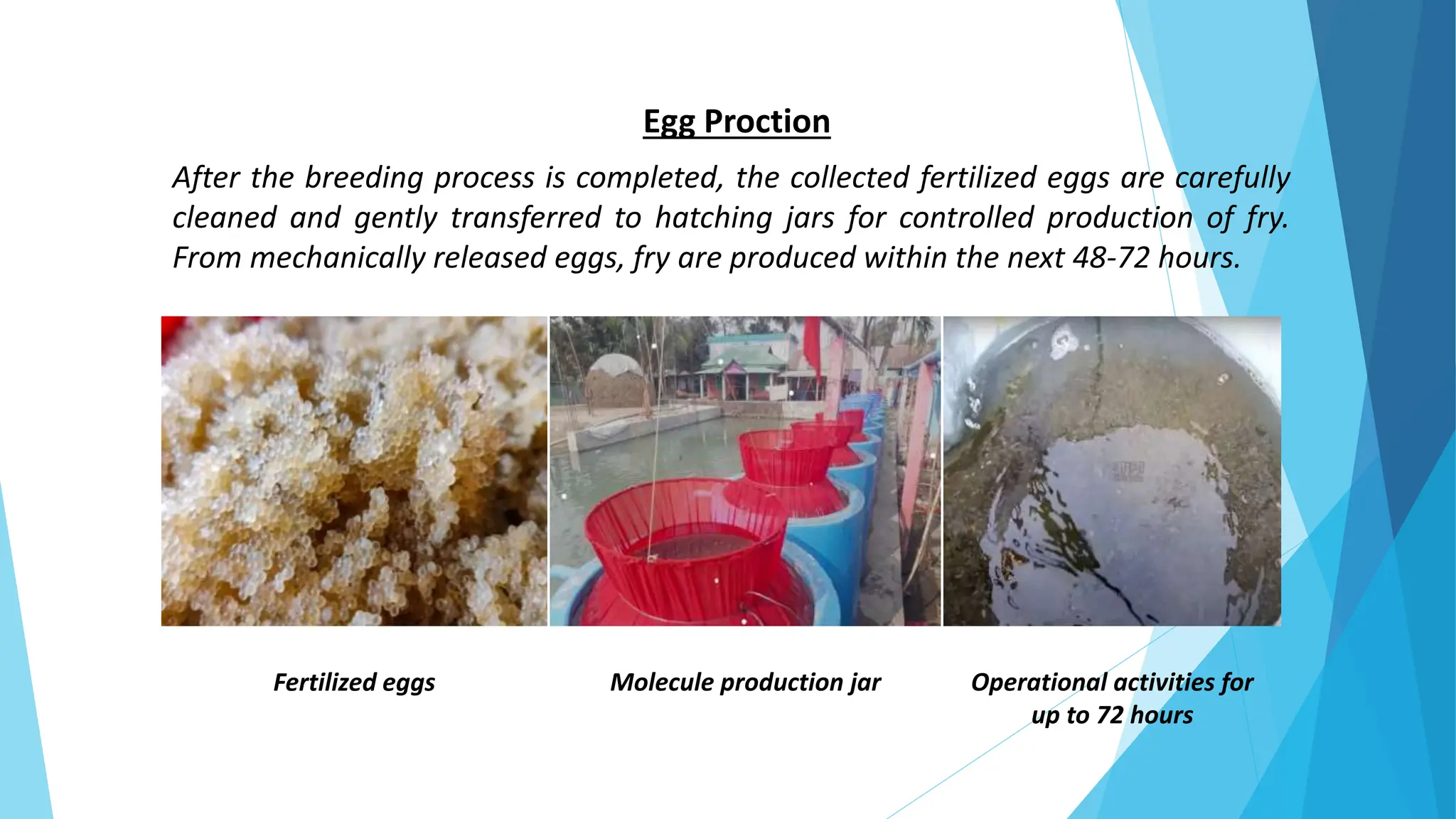 Egg Proction

After the breeding process is completed, the collected fertilized eggs are carefully cleaned and gently transferred to hatching jars for controlled production of fry. From mechanically released eggs, fry are produced within the next 48-72 hours.

Fertilized eggs

Molecule production jar

Operational activities for up to 72 hours